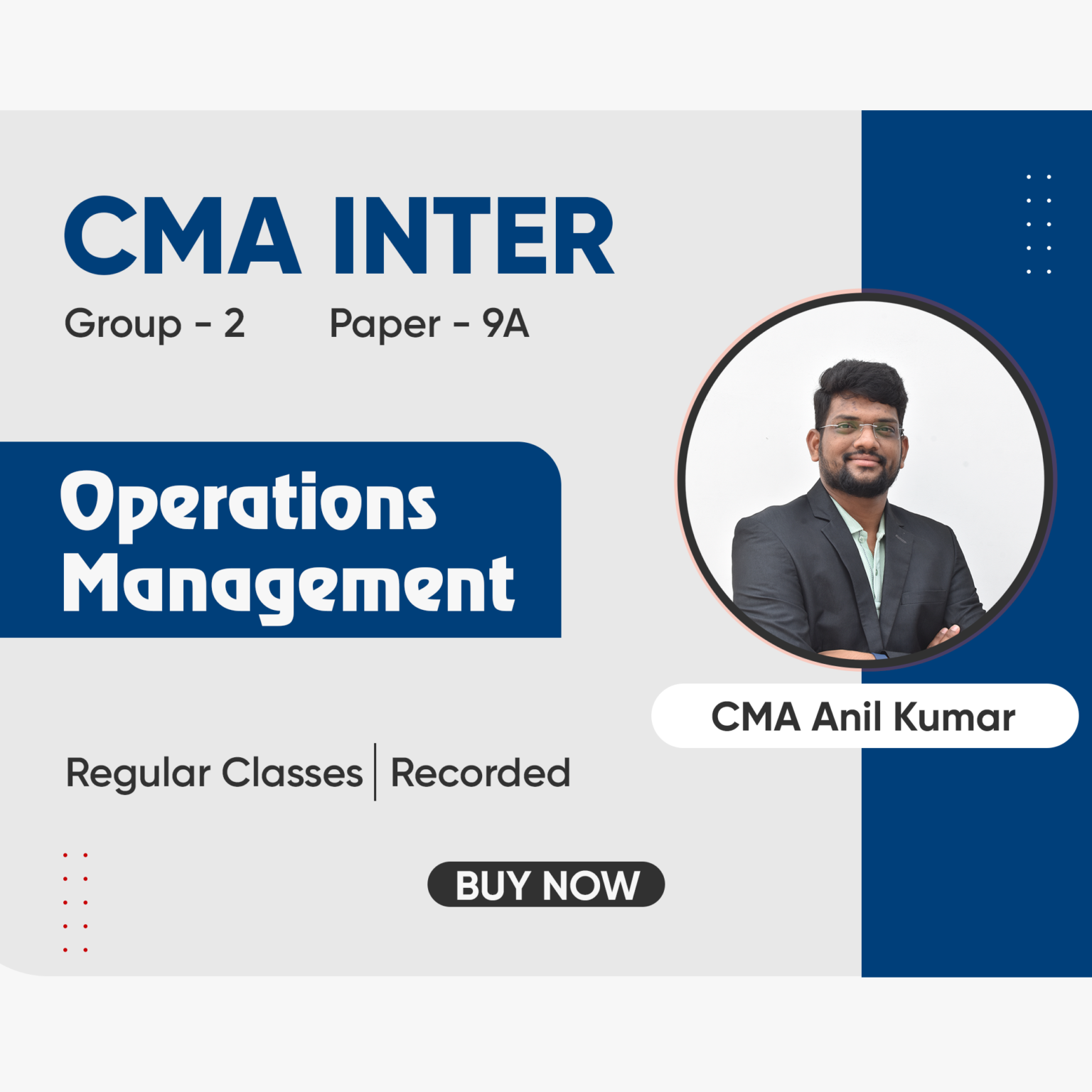 CMA INTER

Group - 2 Paper - 9A

Operations Management

CMA Anil Kumar

Regular Classes | Recorded

BUY NOW